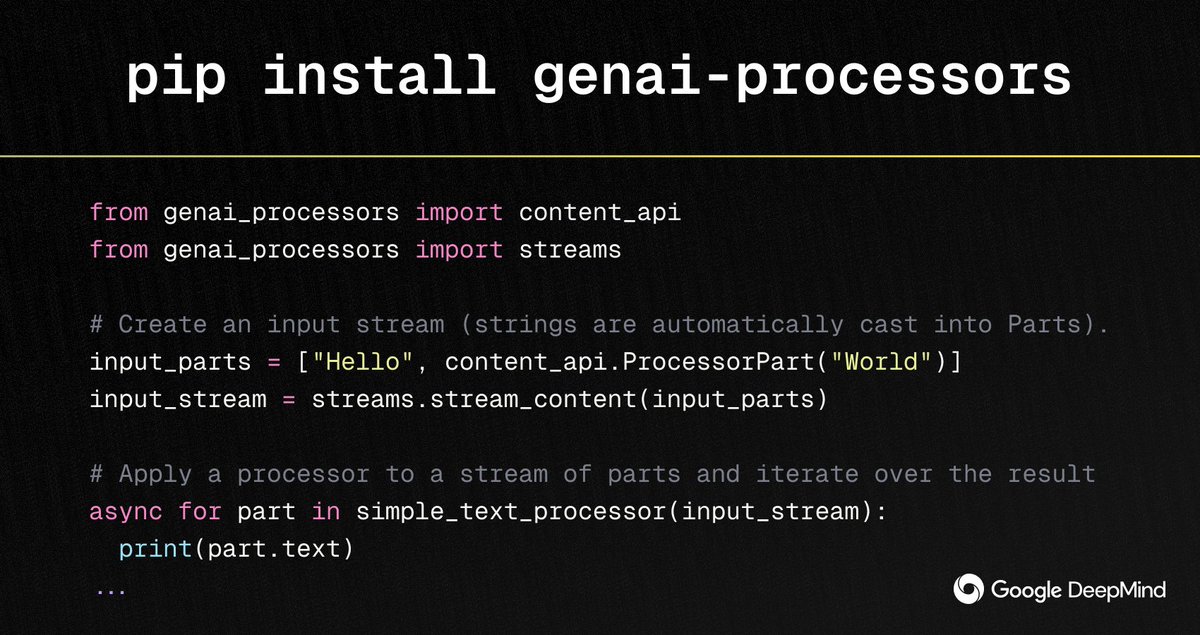 pip install genai-processors

from genai_processors import content_api
from genai_processors import streams

# Create an input stream (strings are automatically cast into Parts).
input_parts = ["Hello", content_api.ProcessorPart("World")]
input_stream = streams.stream_content(input_parts)

# Apply a processor to a stream of parts and iterate over the result
async for part in simple_text_processor(input_stream):
  print(part.text)
...

Google DeepMind